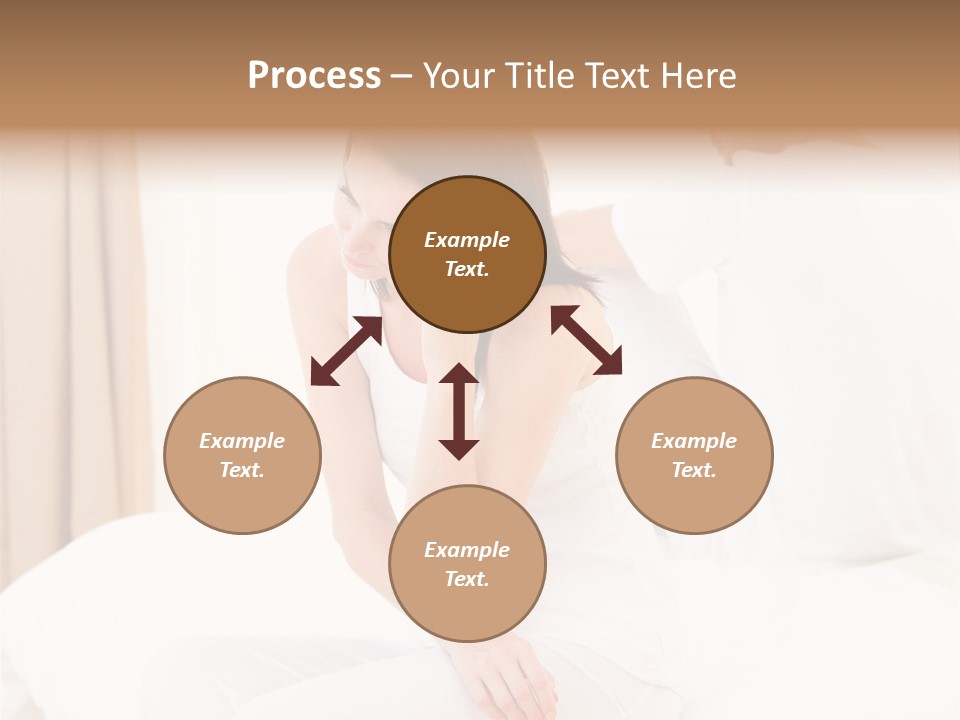 Process – Your Title Text Here

Example Text.

Example Text.

Example Text.

Example Text.